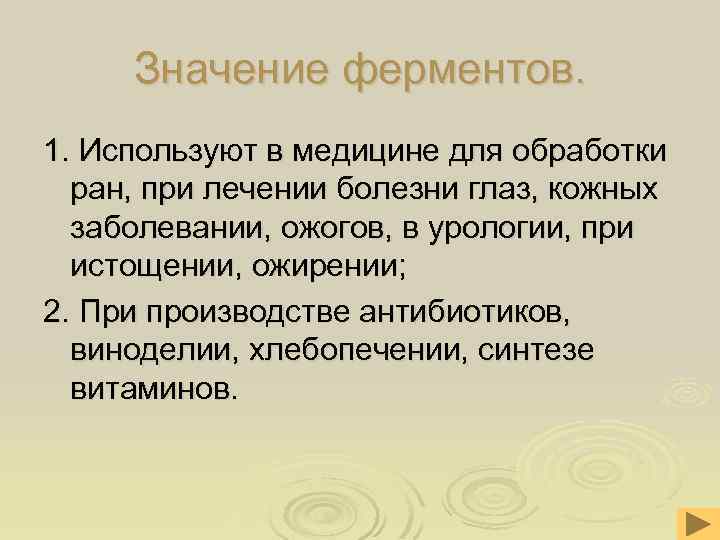 Значение ферментов.

1. Используют в медицине для обработки ран, при лечении болезни глаз, кожных заболевании, ожогов, в урологии, при истощении, ожирении;

2. При производстве антибиотиков, виноделии, хлебопечении, синтезе витаминов.